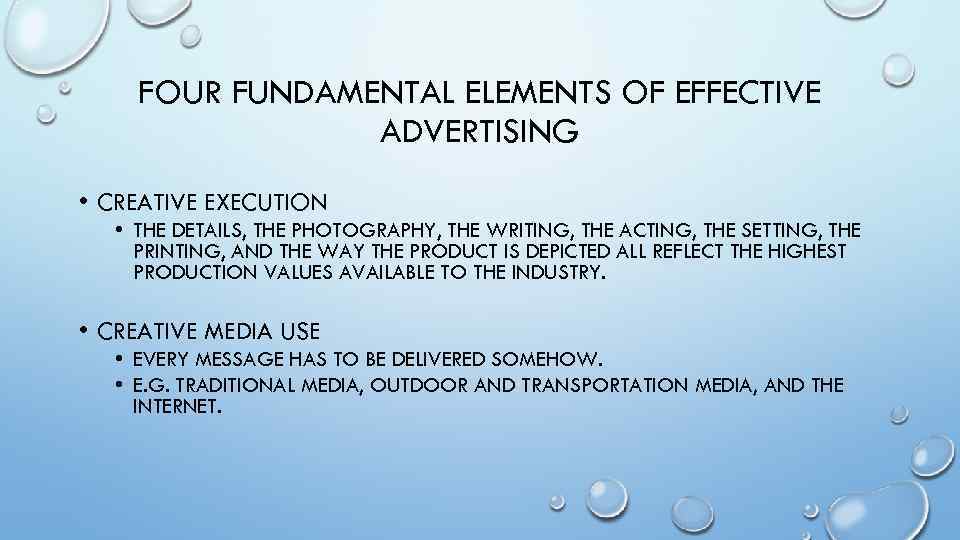 FOUR FUNDAMENTAL ELEMENTS OF EFFECTIVE ADVERTISING

• CREATIVE EXECUTION
• THE DETAILS, THE PHOTOGRAPHY, THE WRITING, THE ACTING, THE SETTING, THE PRINTING, AND THE WAY THE PRODUCT IS DEPICTED ALL REFLECT THE HIGHEST PRODUCTION VALUES AVAILABLE TO THE INDUSTRY.

• CREATIVE MEDIA USE
• EVERY MESSAGE HAS TO BE DELIVERED SOMEHOW.
• E.G. TRADITIONAL MEDIA, OUTDOOR AND TRANSPORTATION MEDIA, AND THE INTERNET.